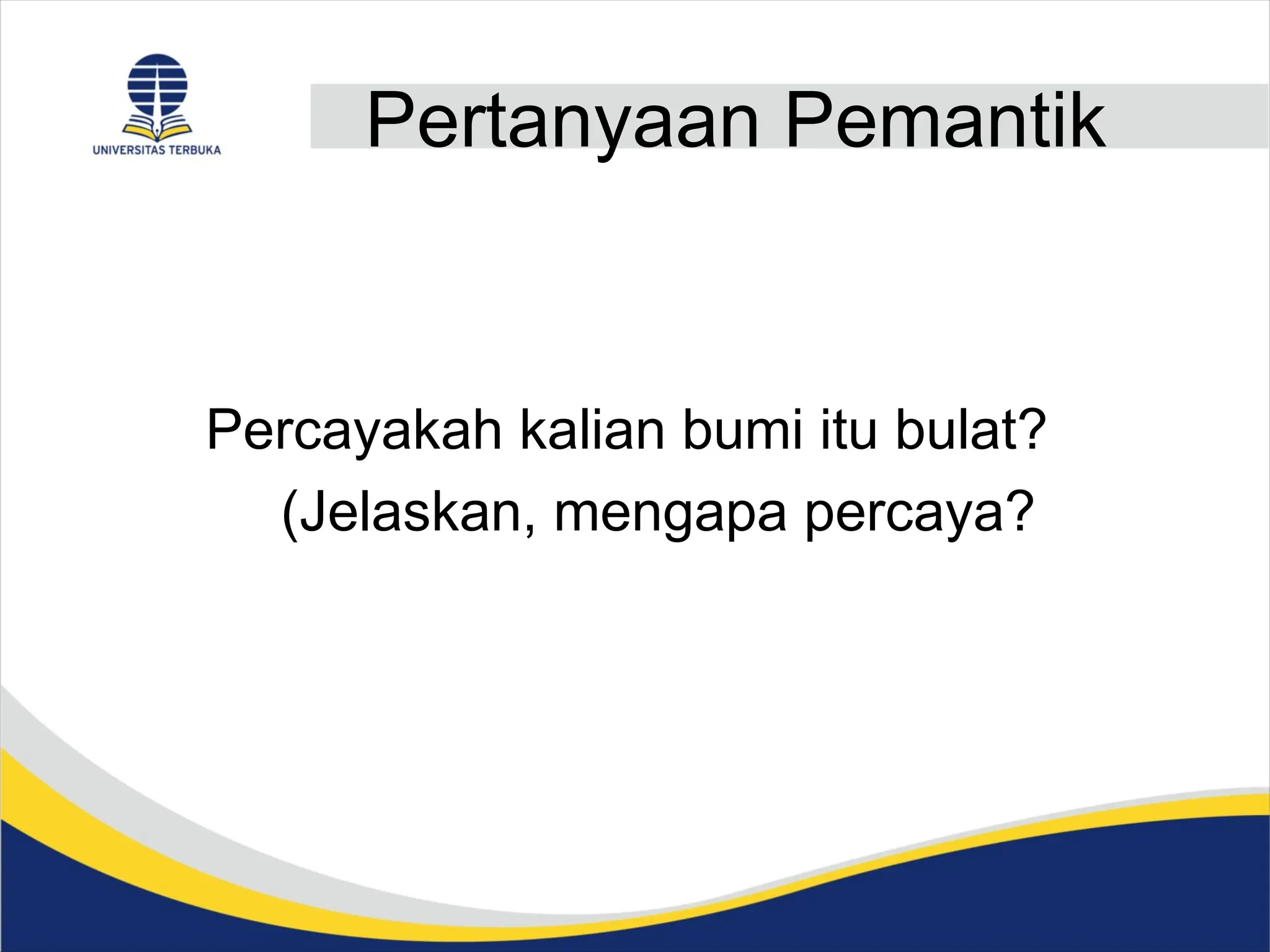 UNIVERSITAS TERBUKA

Pertanyaan Pemantik

Percayakah kalian bumi itu bulat?
(Jelaskan, mengapa percaya?